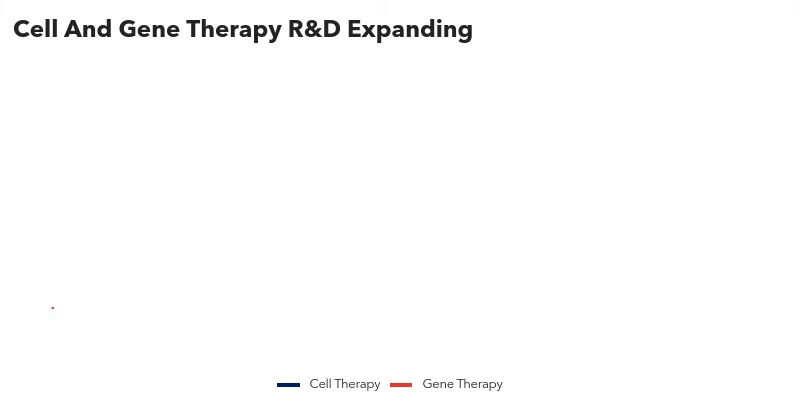 Cell And Gene Therapy R&D Expanding

Cell Therapy Gene Therapy